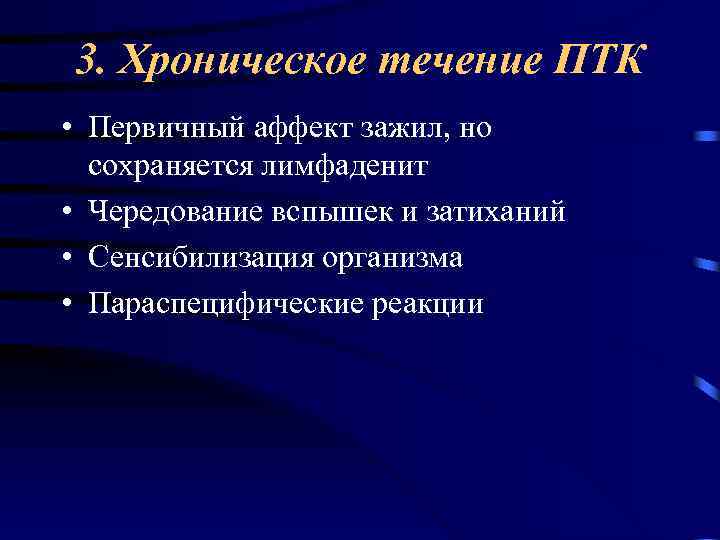 3. Хроническое течение ПТК

• Первичный аффект зажил, но сохраняется лимфаденит
• Чередование вспышек и затиханий
• Сенсибилизация организма
• Параспецифические реакции